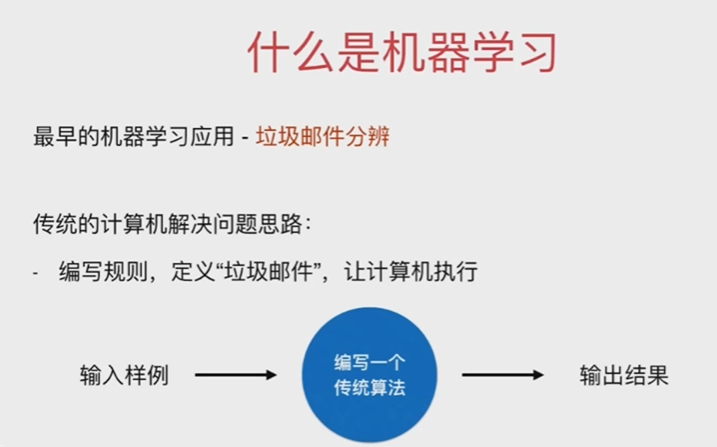 什么是机器学习

最早的机器学习应用 - 垃圾邮件分辨

传统的计算机解决问题思路：

- 编写规则，定义“垃圾邮件”，让计算机执行

输入样例

编写一个传统算法

输出结果